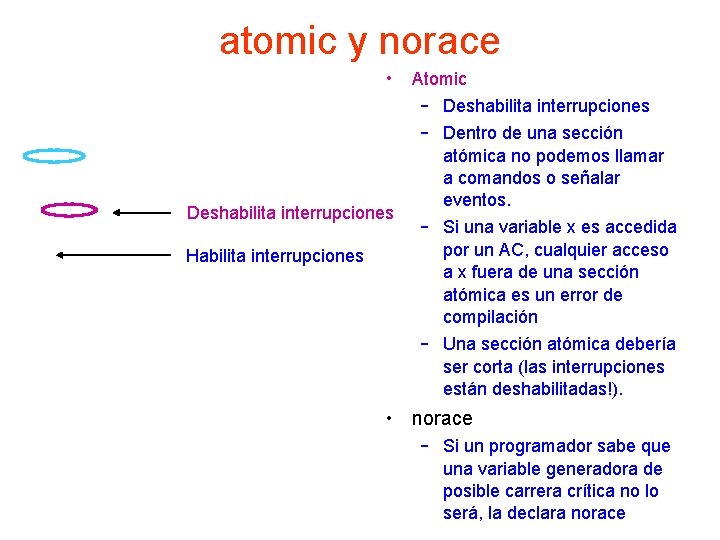 atomic y norace

Deshabilita interrupciones

Habilita interrupciones

• Atomic
  – Deshabilita interrupciones
  – Dentro de una sección atómica no podemos llamar a comandos o señalar eventos.
  – Si una variable x es accedida por un AC, cualquier acceso a x fuera de una sección atómica es un error de compilación
  – Una sección atómica debería ser corta (las interrupciones están deshabilitadas!).
• norace
  – Si un programador sabe que una variable generadora de posible carrera crítica no lo será, la declara norace